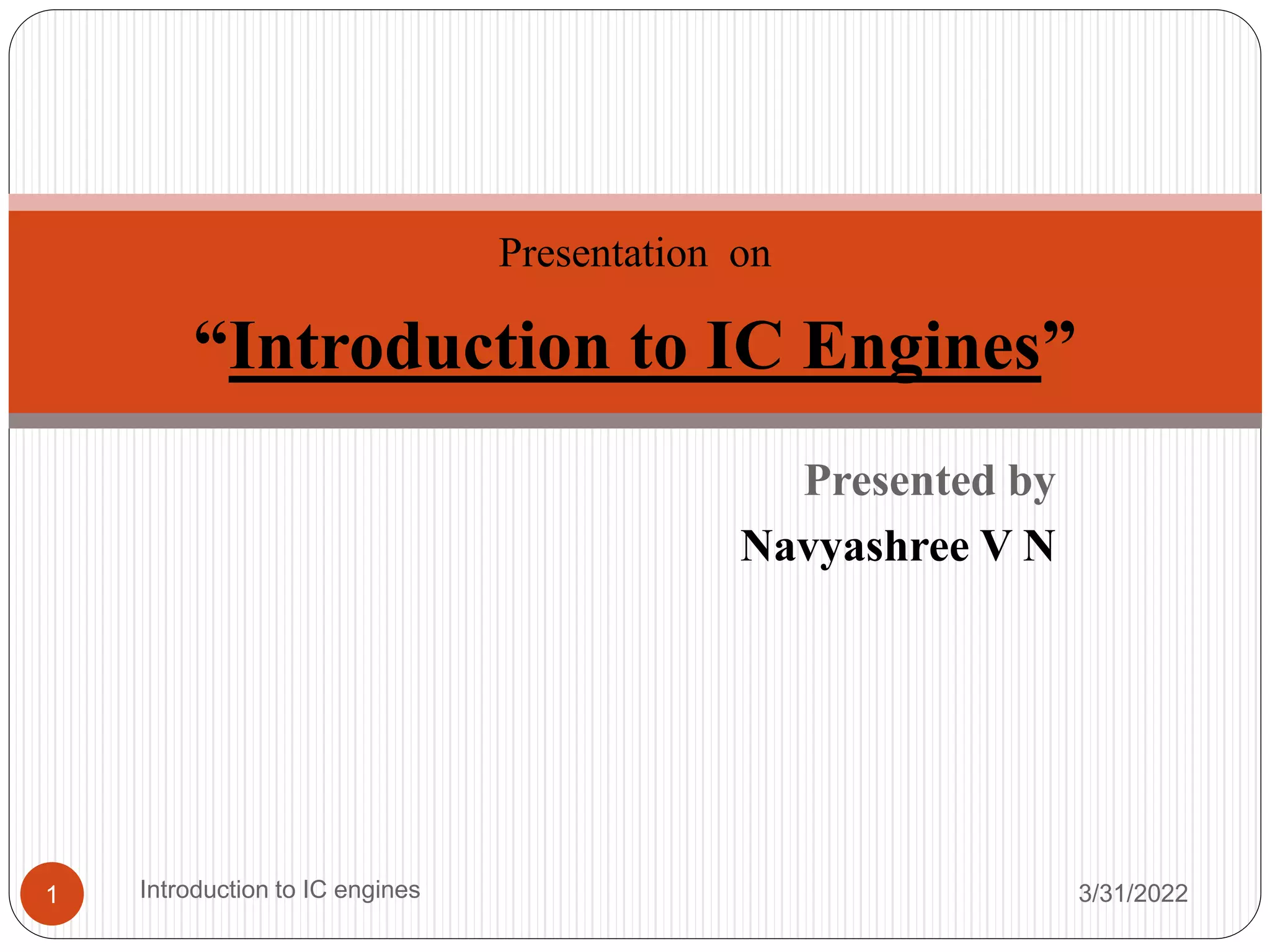 Presentation on

“Introduction to IC Engines”

Presented by

Navyashree V N

1

Introduction to IC engines

3/31/2022